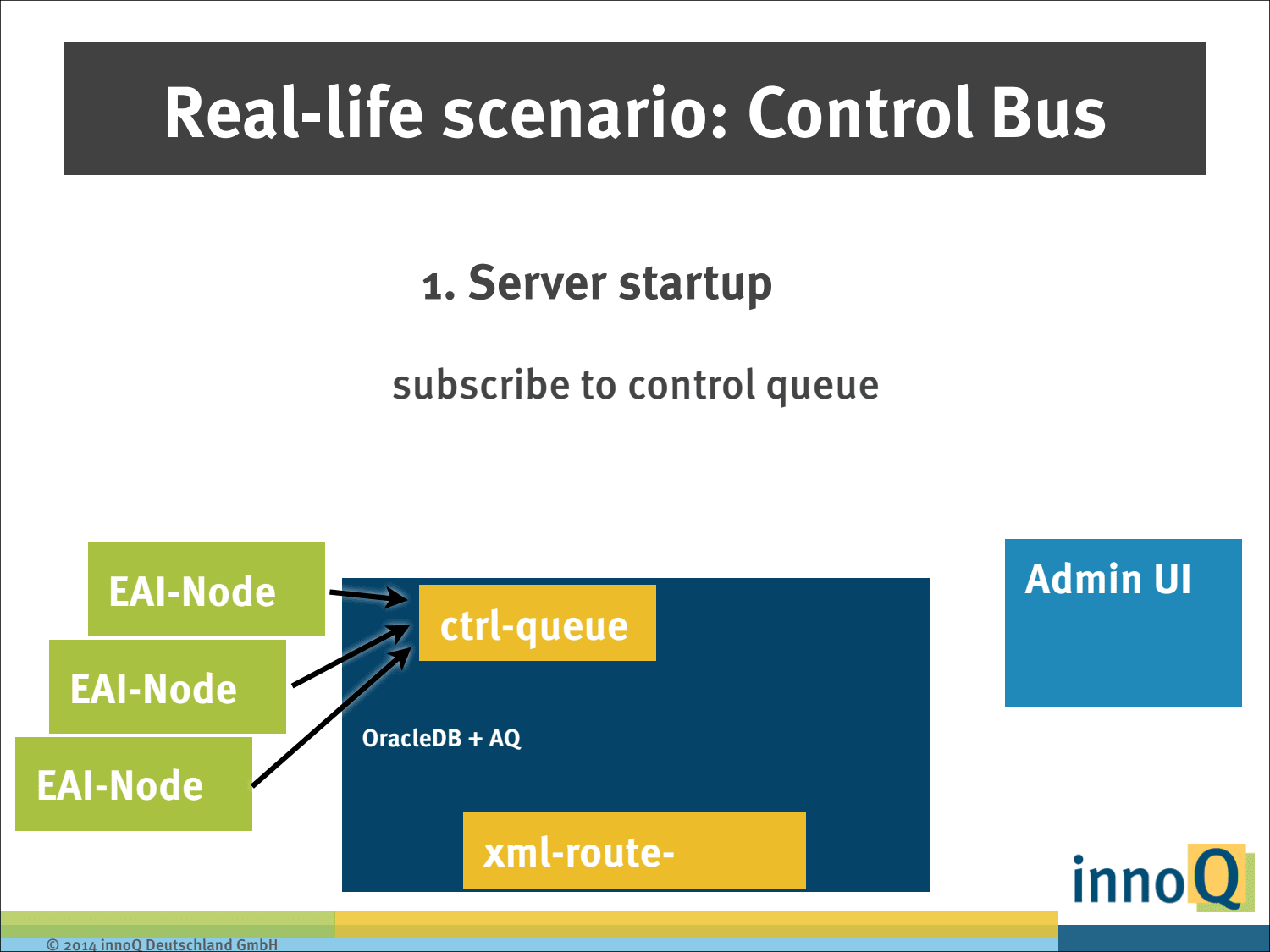 Real-life scenario: Control Bus

1. Server startup

subscribe to control queue

EAI-Node

EAI-Node

EAI-Node

ctrl-queue

OracleDB + AQ

xml-route-

Admin UI

innoQ

© 2014 innoQ Deutschland GmbH